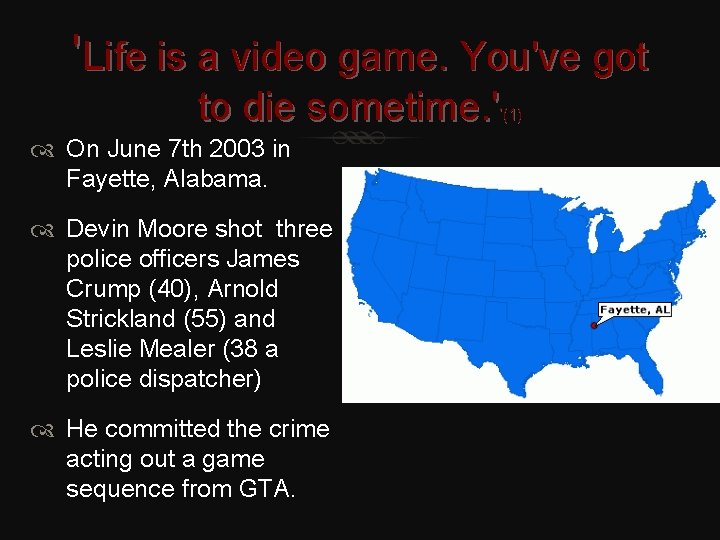 'Life is a video game. You've got to die sometime.'(1)

On June 7th 2003 in Fayette, Alabama.

Devin Moore shot three police officers James Crump (40), Arnold Strickland (55) and Leslie Mealer (38 a police dispatcher)

He committed the crime acting out a game sequence from GTA.

Fayette, AL